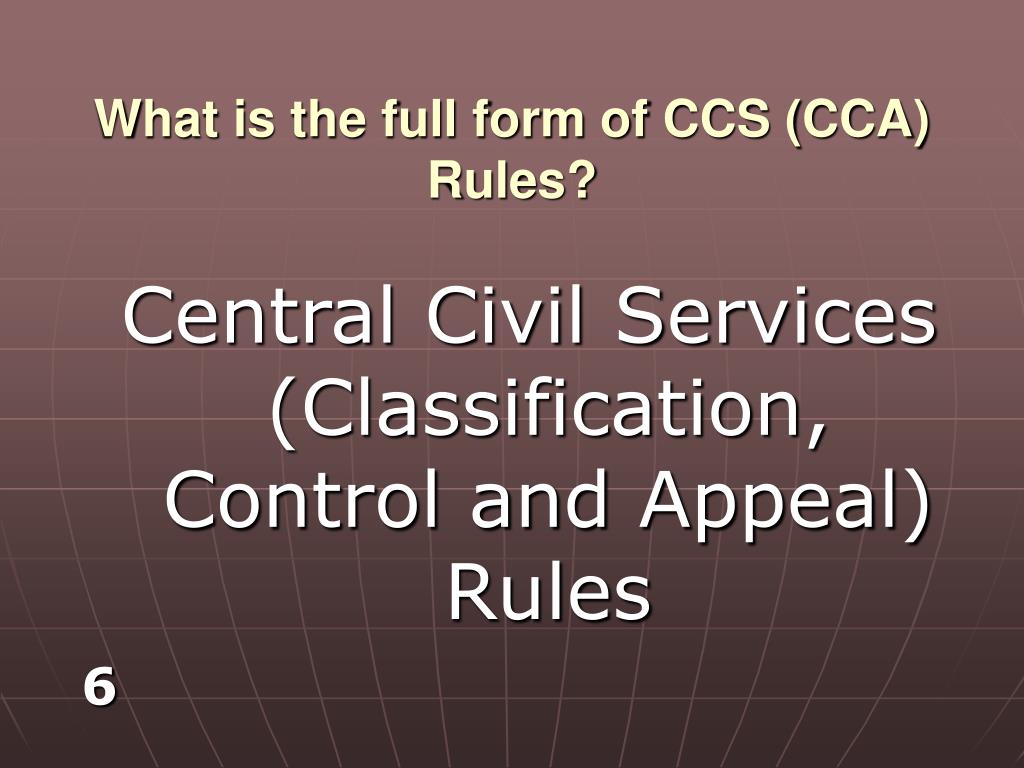 What is the full form of CCS (CCA) Rules?

Central Civil Services (Classification, Control and Appeal) Rules

6